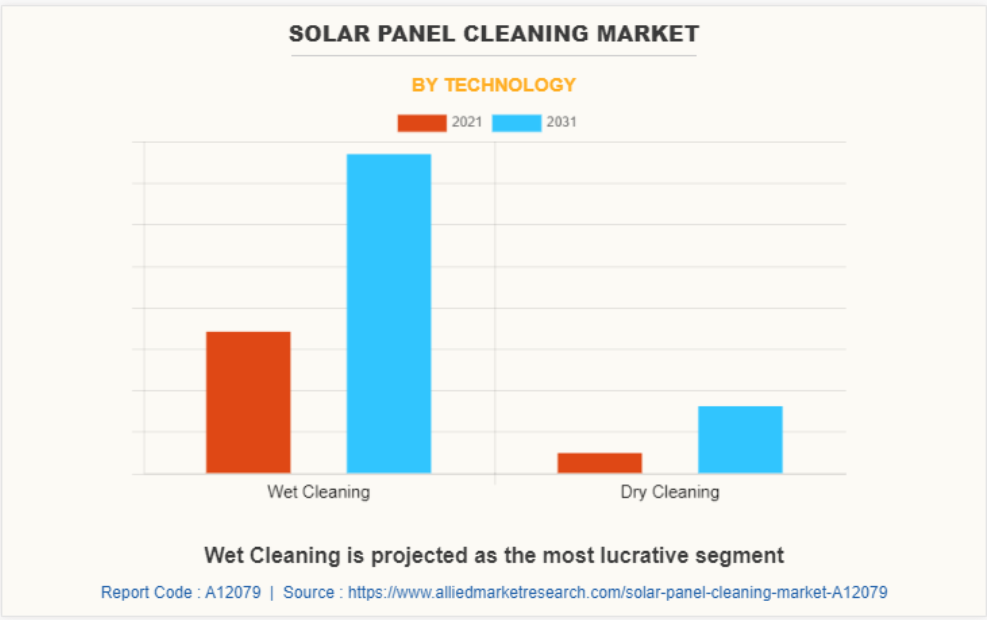 SOLAR PANEL CLEANING MARKET

BY TECHNOLOGY

2021 2031

Wet Cleaning

Dry Cleaning

Wet Cleaning is projected as the most lucrative segment

Report Code : A12079 | Source : https://www.alliedmarketresearch.com/solar-panel-cleaning-market-A12079